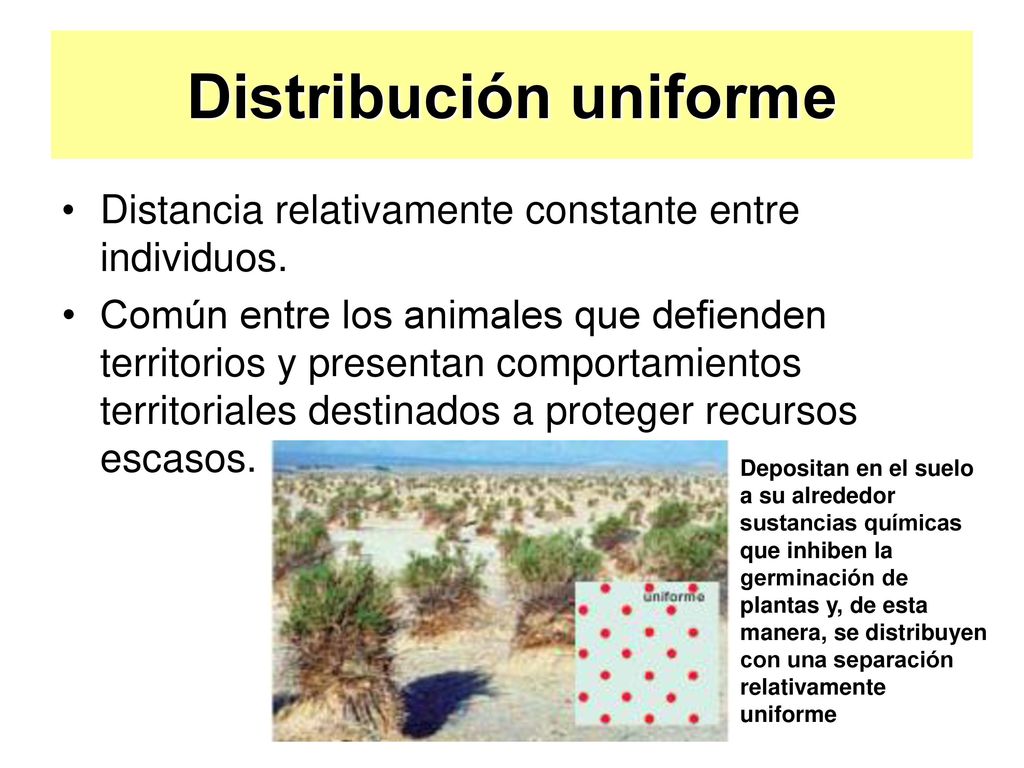 Distribución uniforme

• Distancia relativamente constante entre individuos.

• Común entre los animales que defienden territorios y presentan comportamientos territoriales destinados a proteger recursos escasos.

uniforme

Depositan en el suelo a su alrededor sustancias químicas que inhiben la germinación de plantas y, de esta manera, se distribuyen con una separación relativamente uniforme